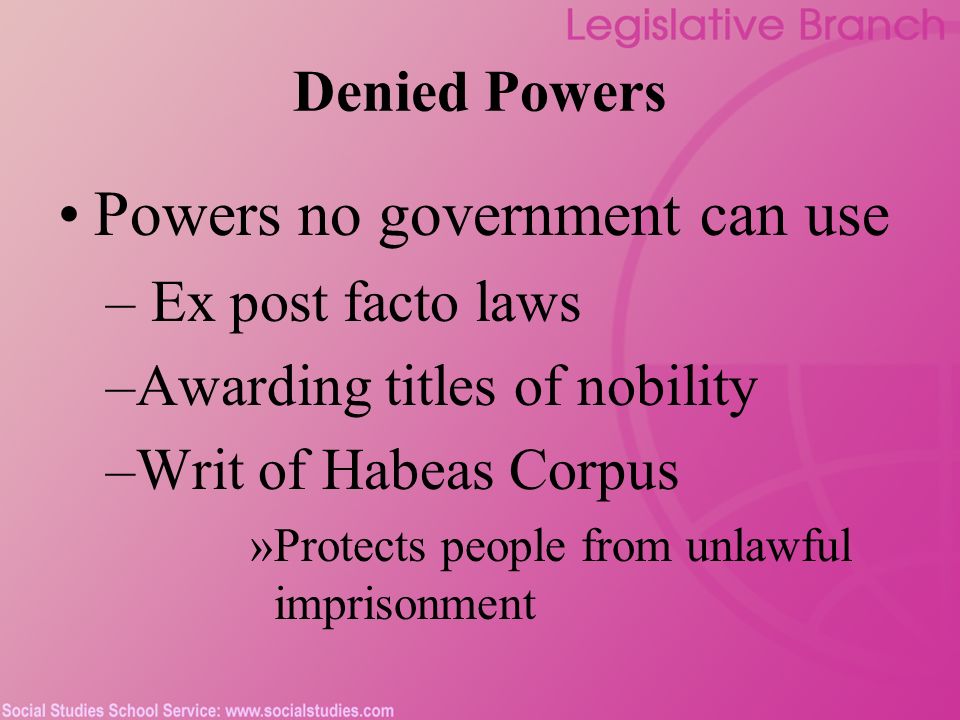 Legislative Branch

Denied Powers

• Powers no government can use

– Ex post facto laws

–Awarding titles of nobility

–Writ of Habeas Corpus

»Protects people from unlawful imprisonment

Social Studies School Service: www.socialstudies.com